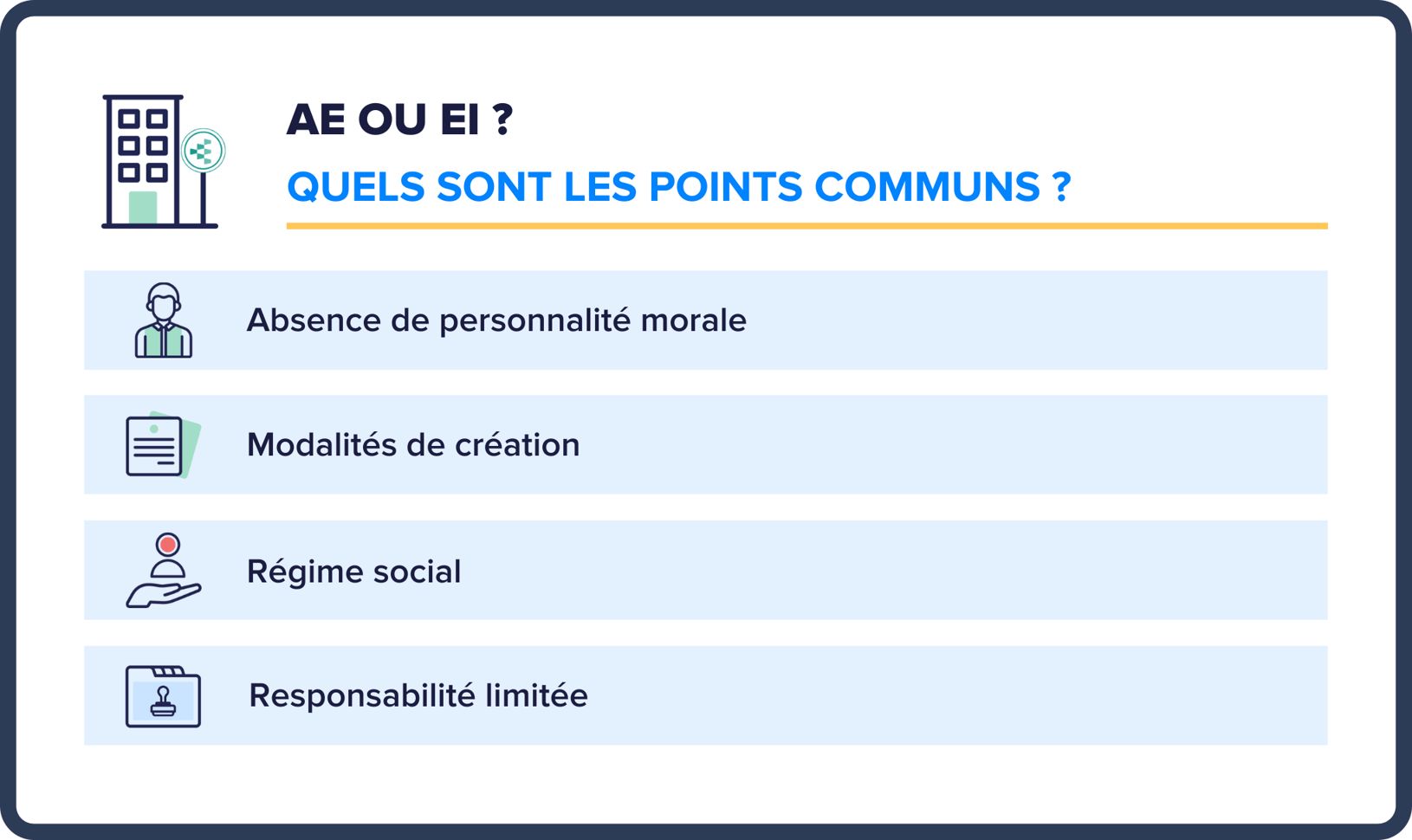 AE OU EI ?

QUELS SONT LES POINTS COMMUNS ?

Absence de personnalité morale

Modalités de création

Régime social

Responsabilité limitée